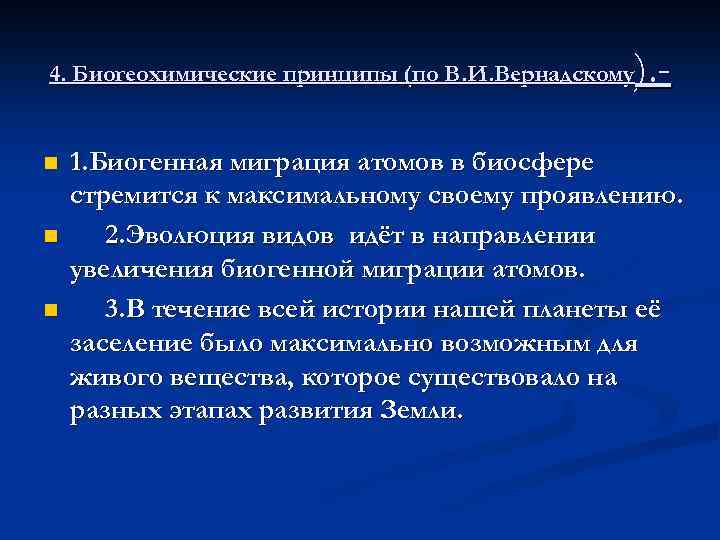 4. Биогеохимические принципы (по В.И.Вернадскому).-

1.Биогенная миграция атомов в биосфере стремится к максимальному своему проявлению.

2.Эволюция видов идёт в направлении увеличения биогенной миграции атомов.

3.В течение всей истории нашей планеты её заселение было максимально возможным для живого вещества, которое существовало на разных этапах развития Земли.